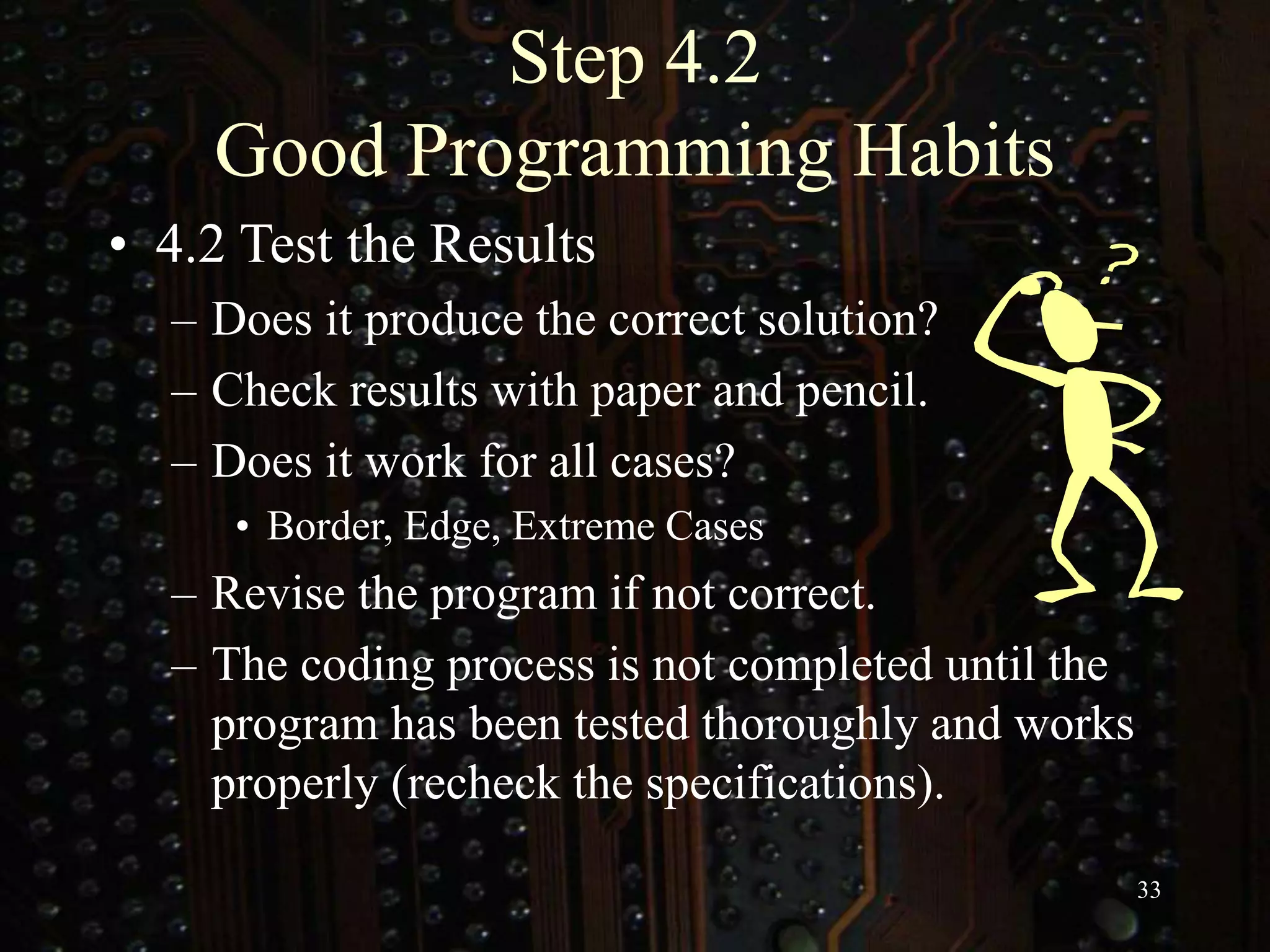 Step 4.2
Good Programming Habits

• 4.2 Test the Results
– Does it produce the correct solution?
– Check results with paper and pencil.
– Does it work for all cases?
• Border, Edge, Extreme Cases
– Revise the program if not correct.
– The coding process is not completed until the program has been tested thoroughly and works properly (recheck the specifications).

?

33